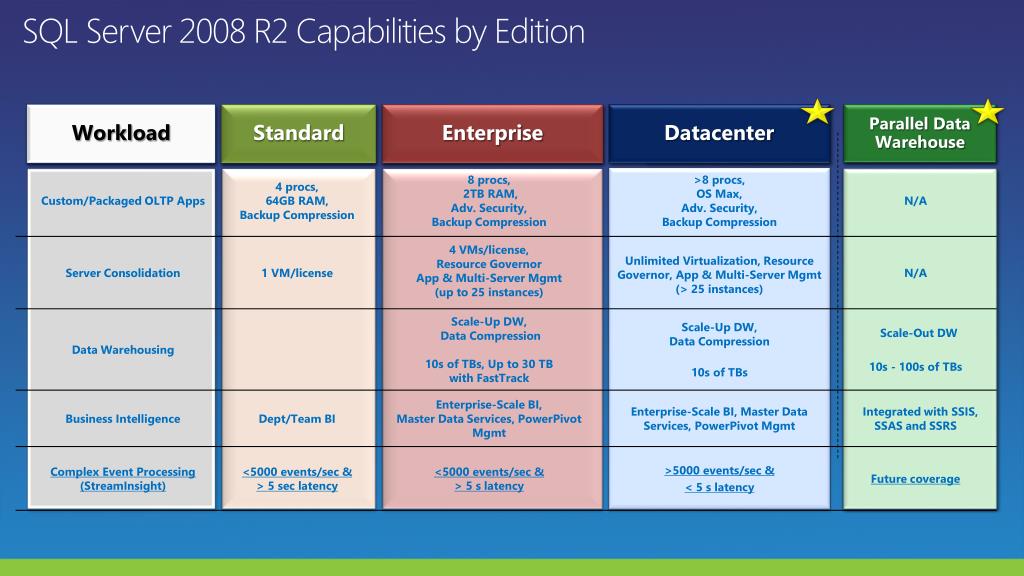 SQL Server 2008 R2 Capabilities by Edition

| Workload | Standard | Enterprise | Datacenter | Parallel Data Warehouse |
|---|---|---|---|---|
| Custom/Packaged OLTP Apps | 4 procs, 64GB RAM, Backup Compression | 8 procs, 2TB RAM, Adv. Security, Backup Compression | >8 procs, OS Max, Adv. Security, Backup Compression | N/A |
| Server Consolidation | 1 VM/license | 4 VMs/license, Resource Governor App & Multi-Server Mgmt (up to 25 instances) | Unlimited Virtualization, Resource Governor, App & Multi-Server Mgmt (> 25 instances) | N/A |
| Data Warehousing | | Scale-Up DW, Data Compression 10s of TBs, Up to 30 TB with FastTrack | Scale-Up DW, Data Compression 10s of TBs | Scale-Out DW 10s - 100s of TBs |
| Business Intelligence | Dept/Team BI | Enterprise-Scale BI, Master Data Services, PowerPivot Mgmt | Enterprise-Scale BI, Master Data Services, PowerPivot Mgmt | Integrated with SSIS, SSAS and SSRS |
| Complex Event Processing (StreamInsight) | <5000 events/sec & > 5 sec latency | <5000 events/sec & > 5 s latency | >5000 events/sec & < 5 s latency | Future coverage |